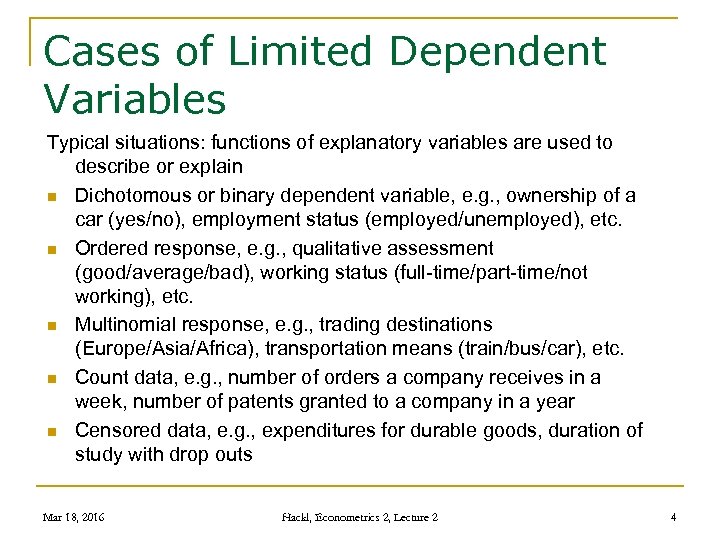 Cases of Limited Dependent Variables

Typical situations: functions of explanatory variables are used to describe or explain

- Dichotomous or binary dependent variable, e.g., ownership of a car (yes/no), employment status (employed/unemployed), etc.
- Ordered response, e.g., qualitative assessment (good/average/bad), working status (full-time/part-time/not working), etc.
- Multinomial response, e.g., trading destinations (Europe/Asia/Africa), transportation means (train/bus/car), etc.
- Count data, e.g., number of orders a company receives in a week, number of patents granted to a company in a year
- Censored data, e.g., expenditures for durable goods, duration of study with drop outs

Mar 18, 2016 Hackl, Econometrics 2, Lecture 2 4